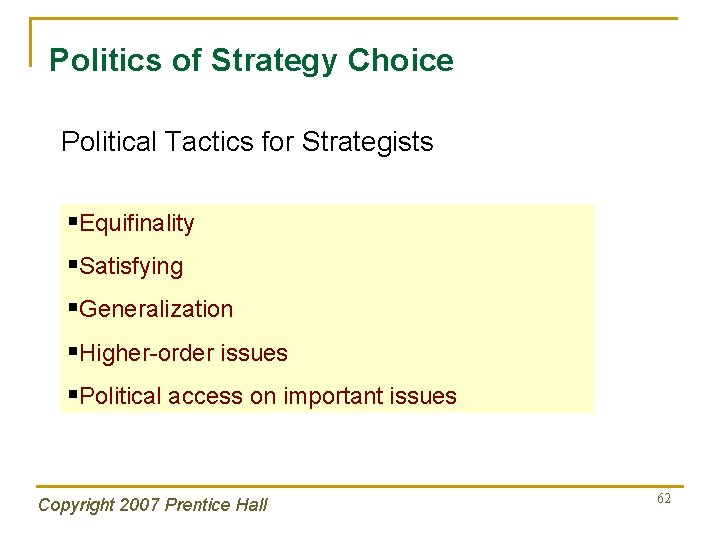 Politics of Strategy Choice

Political Tactics for Strategists

▪Equifinality
▪Satisfying
▪Generalization
▪Higher-order issues
▪Political access on important issues

Copyright 2007 Prentice Hall

62